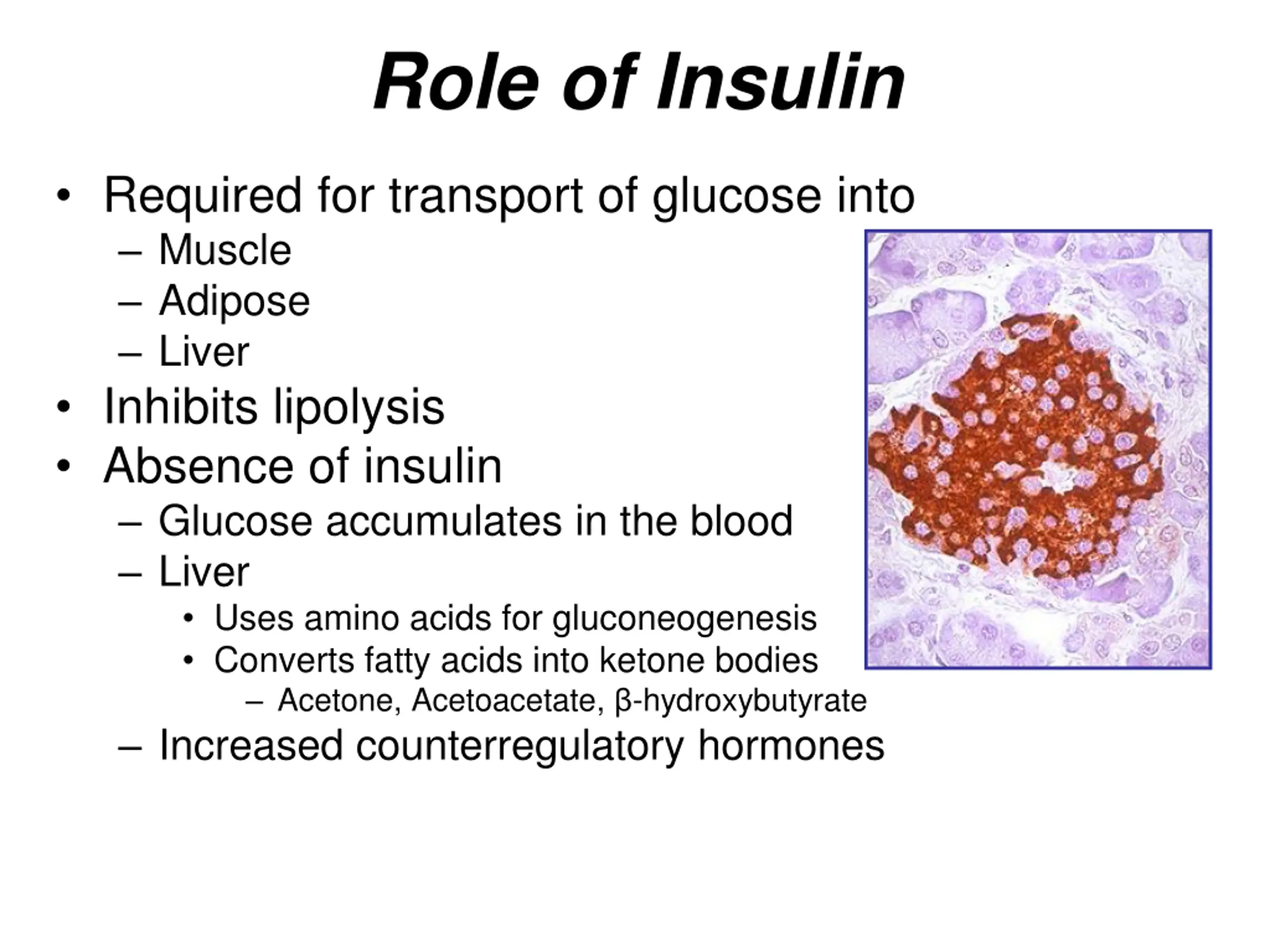 Role of Insulin

• Required for transport of glucose into
– Muscle
– Adipose
– Liver
• Inhibits lipolysis
• Absence of insulin
– Glucose accumulates in the blood
– Liver
• Uses amino acids for gluconeogenesis
• Converts fatty acids into ketone bodies
– Acetone, Acetoacetate, β-hydroxybutyrate
– Increased counterregulatory hormones